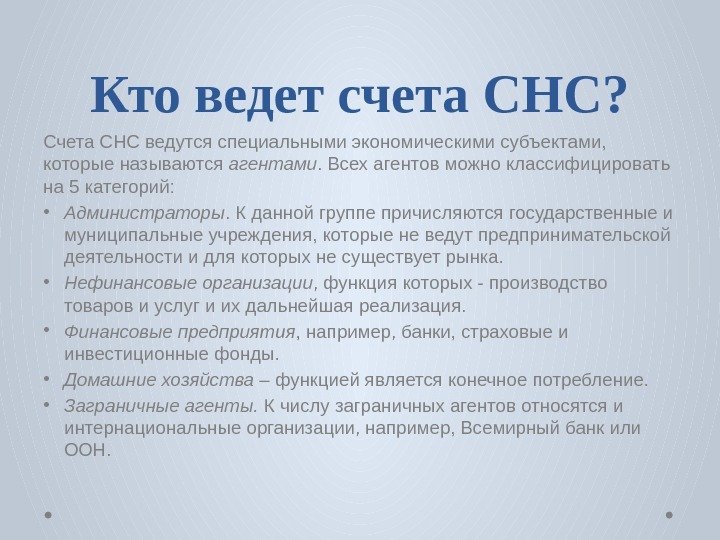 Кто ведет счета СНС?

Счета СНС ведутся специальными экономическими субъектами, которые называются агентами. Всех агентов можно классифицировать на 5 категорий:

• Администраторы. К данной группе причисляются государственные и муниципальные учреждения, которые не ведут предпринимательской деятельности и для которых не существует рынка.
• Нефинансовые организации, функция которых - производство товаров и услуг и их дальнейшая реализация.
• Финансовые предприятия, например, банки, страховые и инвестиционные фонды.
• Домашние хозяйства – функцией является конечное потребление.
• Заграничные агенты. К числу заграничных агентов относятся и интернациональные организации, например, Всемирный банк или ООН.